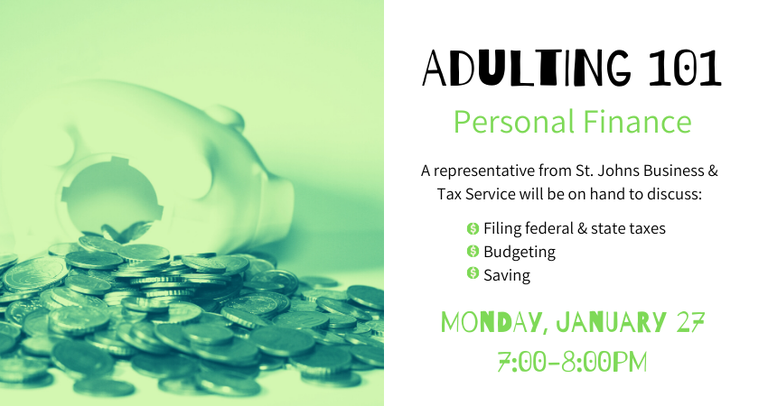 ADULTING 101

Personal Finance

A representative from St. Johns Business & Tax Service will be on hand to discuss:

Filing federal & state taxes
Budgeting
Saving

MONDAY, JANUARY 27
7:00-8:00PM